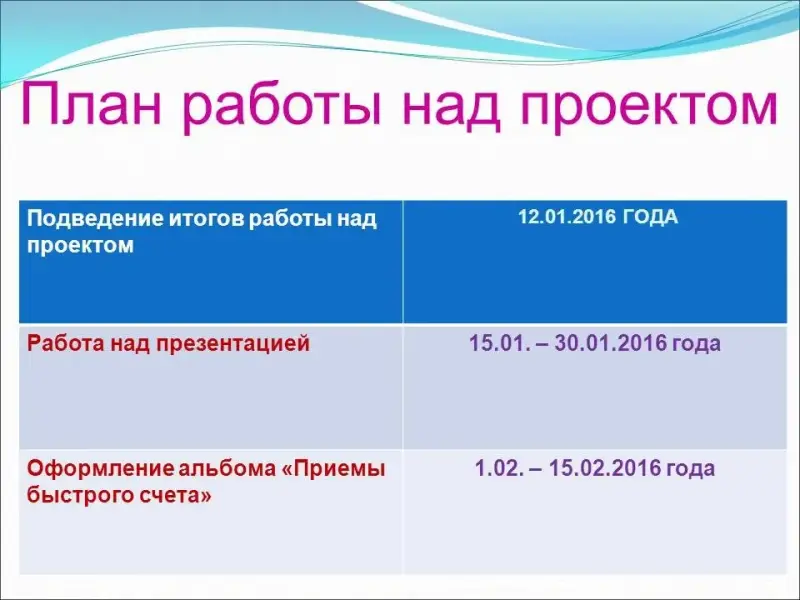 План работы над проектом

| Подведение итогов работы над проектом | 12.01.2016 ГОДА |
|---|---|
| Работа над презентацией | 15.01. – 30.01.2016 года |
| Оформление альбома «Приемы быстрого счета» | 1.02. – 15.02.2016 года |